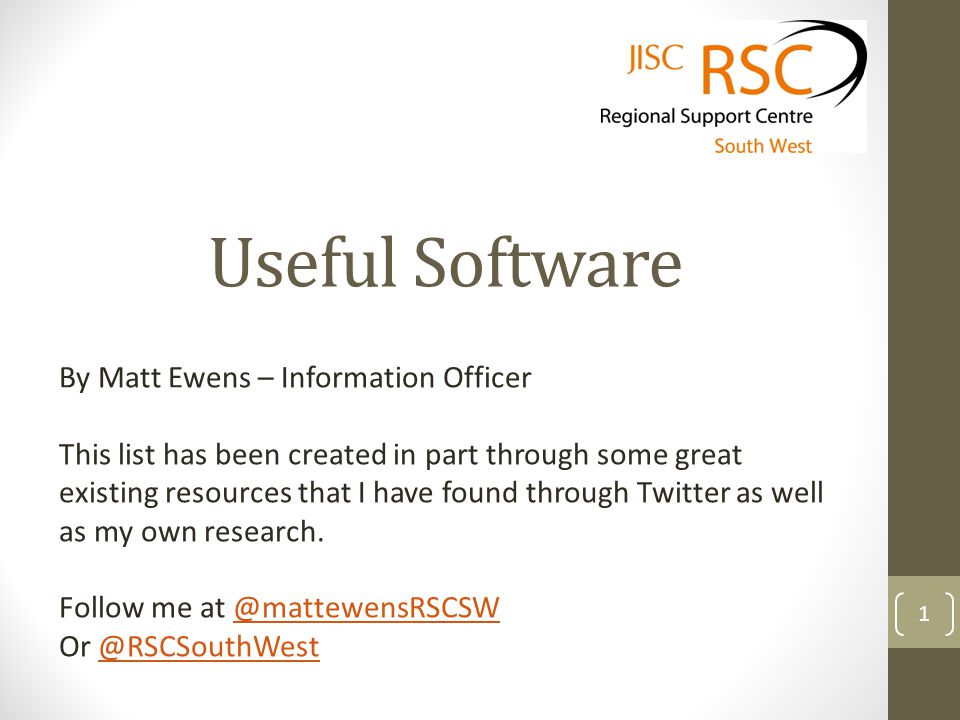 JISC RSC
Regional Support Centre
South West

Useful Software

By Matt Ewens – Information Officer

This list has been created in part through some great existing resources that I have found through Twitter as well as my own research.

Follow me at @mattewensRSCSW
Or @RSCSouthWest

1